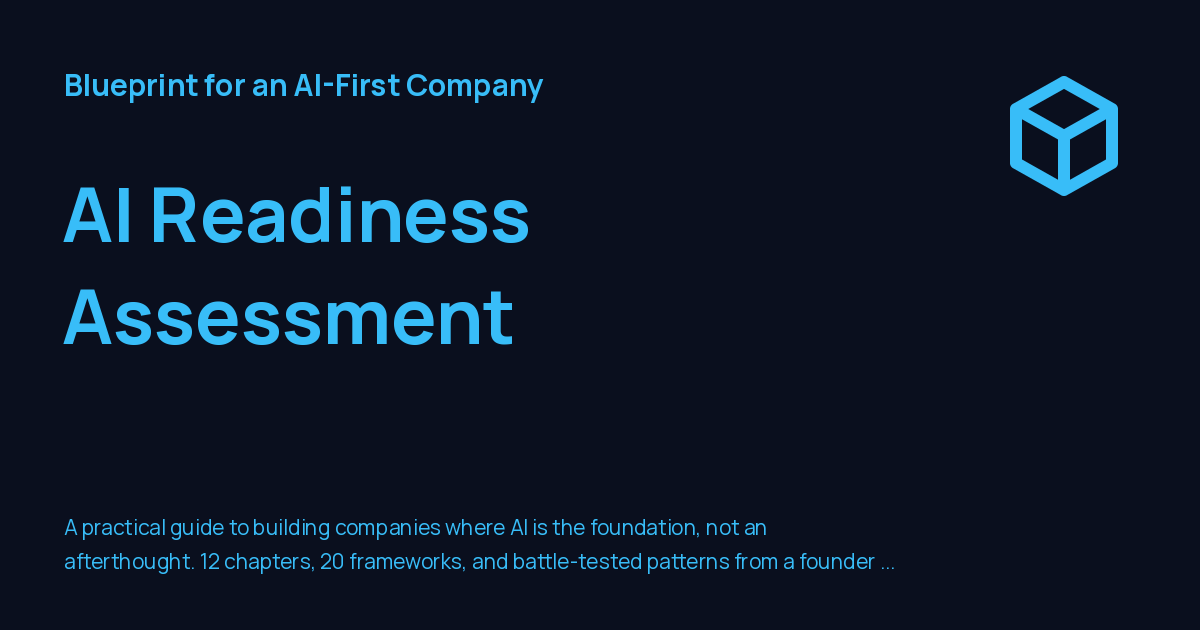 Blueprint for an AI-First Company

AI Readiness Assessment

A practical guide to building companies where AI is the foundation, not an afterthought. 12 chapters, 20 frameworks, and battle-tested patterns from a founder ...